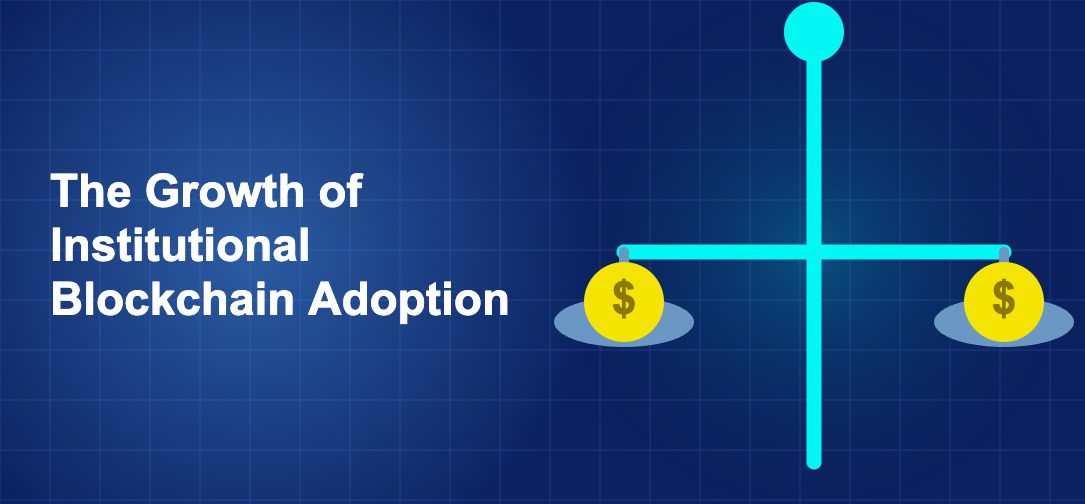 The Growth of Institutional Blockchain Adoption

$

$